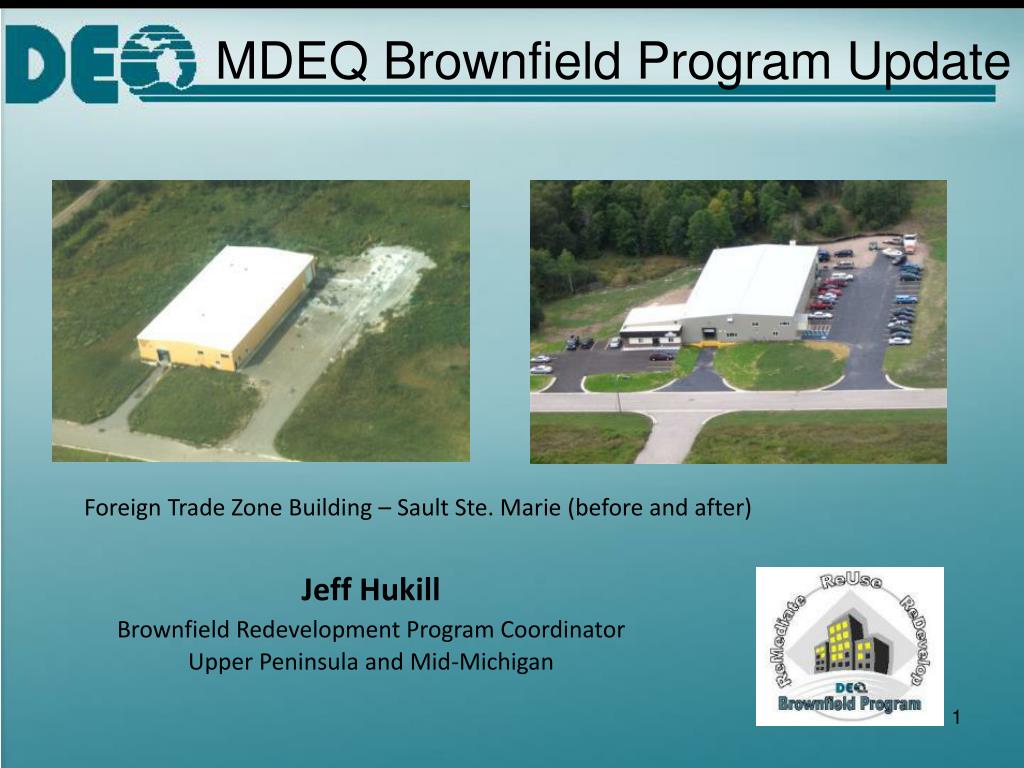 DEQ MDEQ Brownfield Program Update

Foreign Trade Zone Building – Sault Ste. Marie (before and after)

Jeff Hukill

Brownfield Redevelopment Program Coordinator
Upper Peninsula and Mid-Michigan

ReMediate ReUse ReDevelop
DEQ
Brownfield Program

1